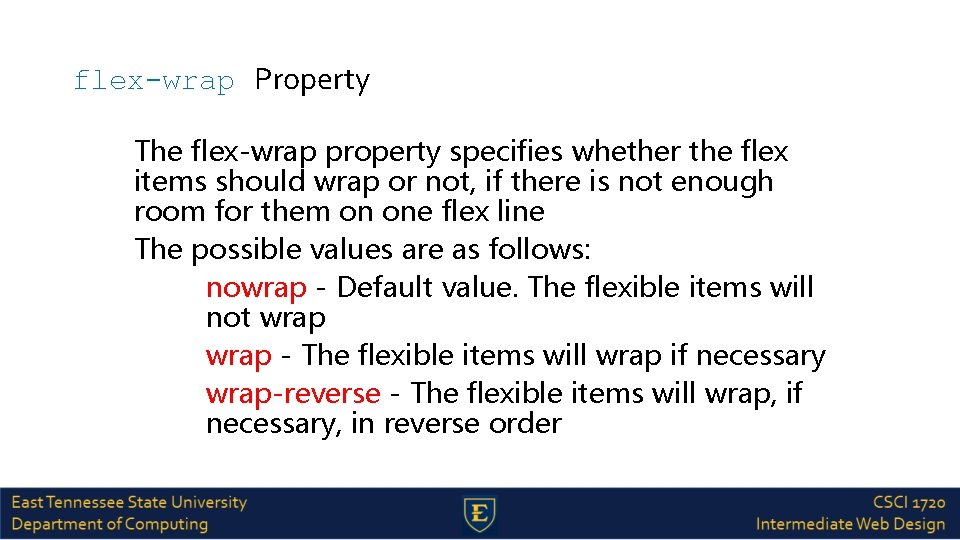 flex-wrap Property

The flex-wrap property specifies whether the flex items should wrap or not, if there is not enough room for them on one flex line

The possible values are as follows:

nowrap - Default value. The flexible items will not wrap

wrap - The flexible items will wrap if necessary

wrap-reverse - The flexible items will wrap, if necessary, in reverse order

East Tennessee State University
Department of Computing

E

CSCI 1720
Intermediate Web Design